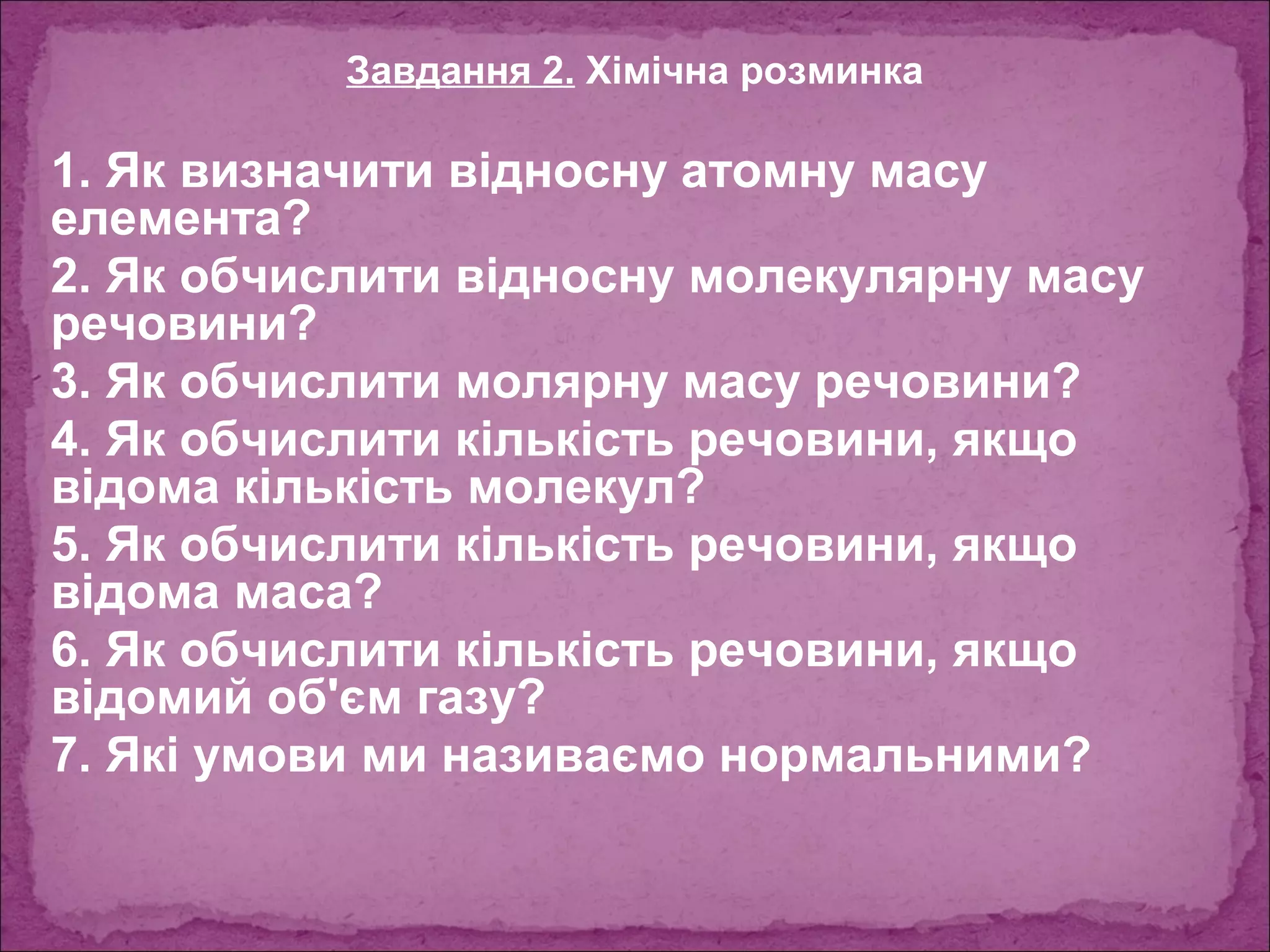 Завдання 2. Хімічна розминка

1. Як визначити відносну атомну масу елемента?

2. Як обчислити відносну молекулярну масу речовини?

3. Як обчислити молярну масу речовини?

4. Як обчислити кількість речовини, якщо відома кількість молекул?

5. Як обчислити кількість речовини, якщо відома маса?

6. Як обчислити кількість речовини, якщо відомий об'єм газу?

7. Які умови ми називаємо нормальними?